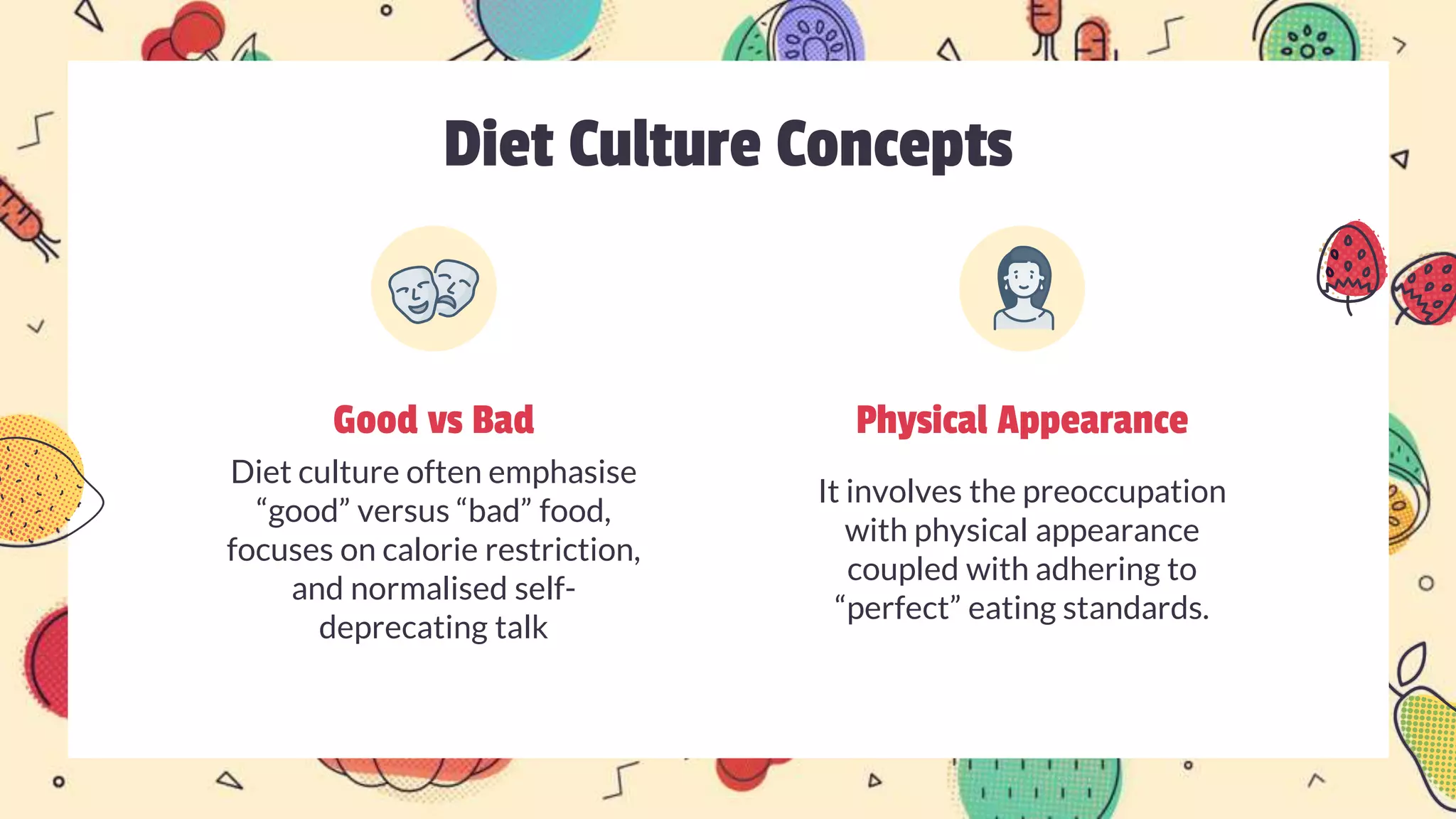 Diet Culture Concepts

Good vs Bad

Diet culture often emphasise “good” versus “bad” food, focuses on calorie restriction, and normalised self-deprecating talk

Physical Appearance

It involves the preoccupation with physical appearance coupled with adhering to “perfect” eating standards.